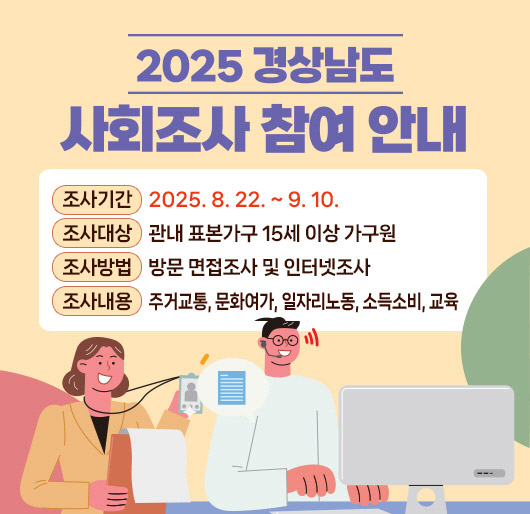 2025 경상남도
사회조사 참여 안내

조사기간 2025. 8. 22. ~ 9. 10.
조사대상 관내 표본가구 15세 이상 가구원
조사방법 방문 면접조사 및 인터넷조사
조사내용 주거교통, 문화여가, 일자리노동, 소득소비, 교육